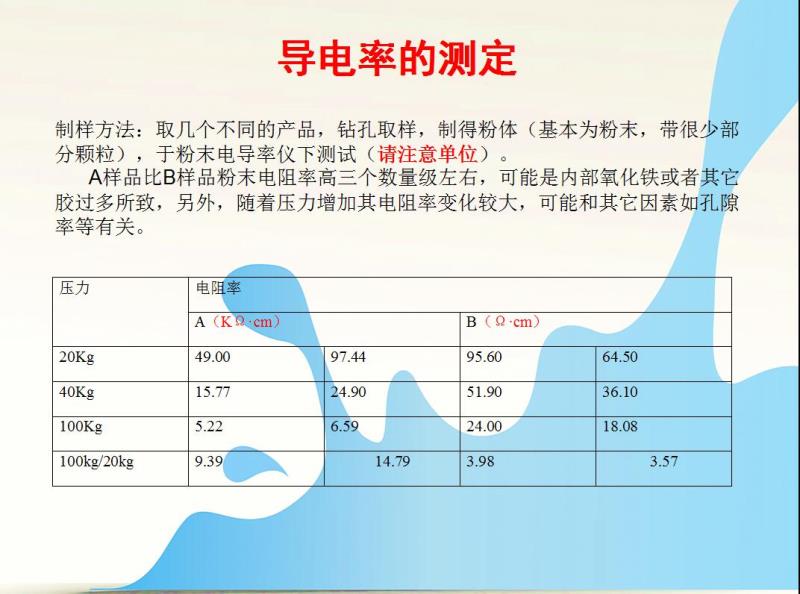 导电率的测定

制样方法：取几个不同的产品，钻孔取样，制得粉体（基本为粉末，带很少部分颗粒），于粉末电导率仪下测试（请注意单位）。

A样品比B样品粉末电阻率高三个数量级左右，可能是内部氧化铁或者其它胶过多所致，另外，随着压力增加其电阻率变化较大，可能和其它因素如孔隙率等有关。

| 压力 | 电阻率 | | | |
|---|---|---|---|---|
| | A（KΩ·cm） | | B（Ω·cm） | |
| 20Kg | 49.00 | 97.44 | 95.60 | 64.50 |
| 40Kg | 15.77 | 24.90 | 51.90 | 36.10 |
| 100Kg | 5.22 | 6.59 | 24.00 | 18.08 |
| 100kg/20kg | 9.39 | 14.79 | 3.98 | 3.57 |